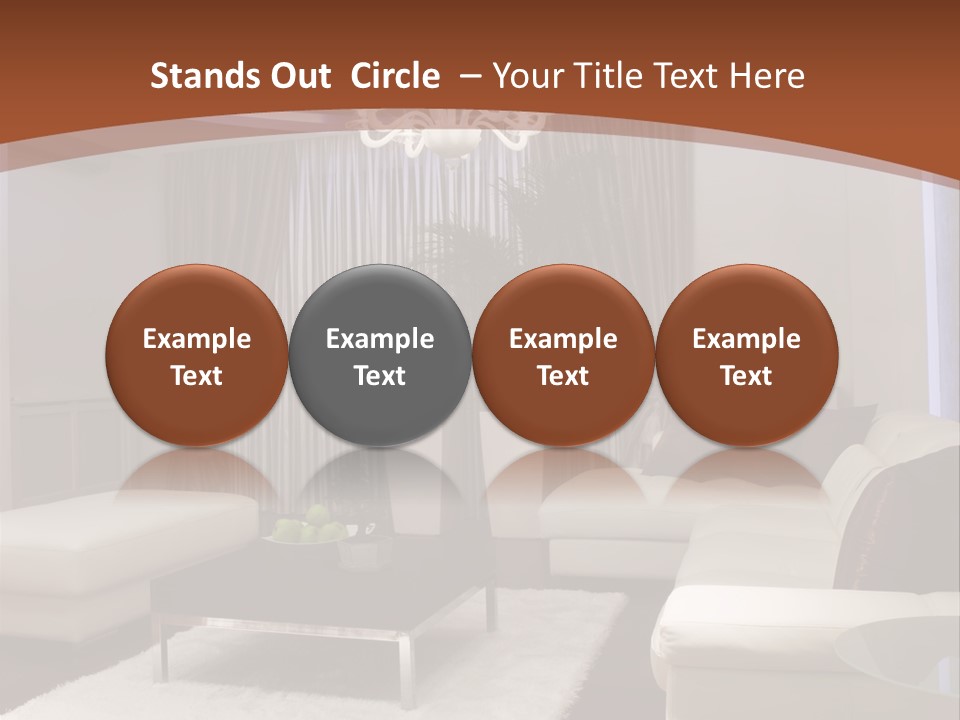 Stands Out Circle – Your Title Text Here

Example Text

Example Text

Example Text

Example Text